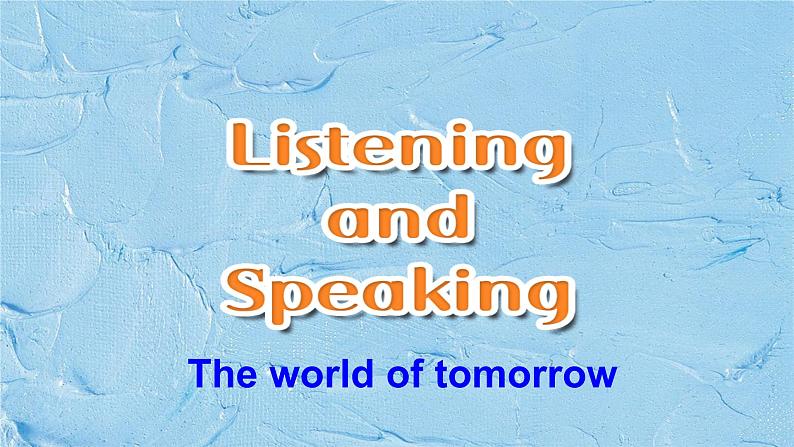 Listening
and
Speaking

The world of tomorrow